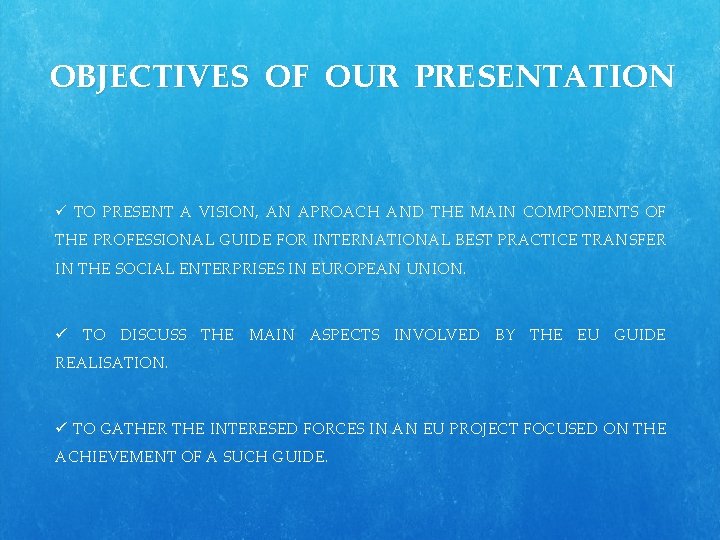 OBJECTIVES OF OUR PRESENTATION

✓ TO PRESENT A VISION, AN APROACH AND THE MAIN COMPONENTS OF THE PROFESSIONAL GUIDE FOR INTERNATIONAL BEST PRACTICE TRANSFER IN THE SOCIAL ENTERPRISES IN EUROPEAN UNION.

✓ TO DISCUSS THE MAIN ASPECTS INVOLVED BY THE EU GUIDE REALISATION.

✓ TO GATHER THE INTERESED FORCES IN AN EU PROJECT FOCUSED ON THE ACHIEVEMENT OF A SUCH GUIDE.